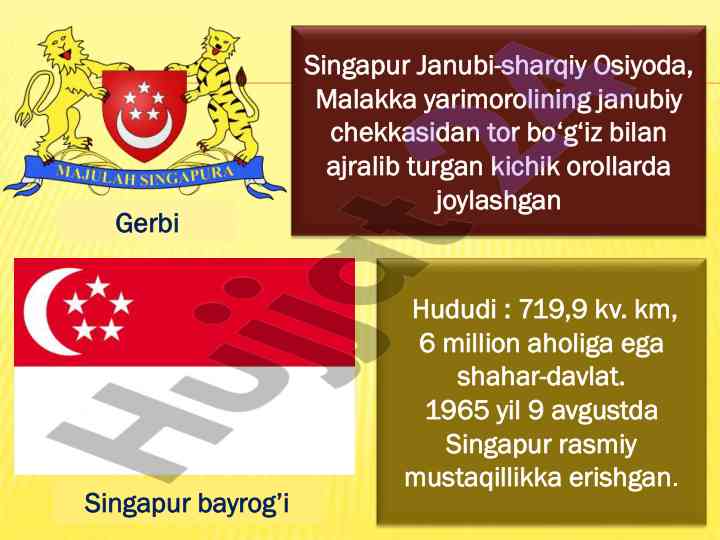 MAJULAH SINGAPURA

Gerbi

Singapur Janubi-sharqiy Osiyoda, Malakka yarimorolining janubiy chekkasidan tor bo‘g‘iz bilan ajralib turgan kichik orollarda joylashgan

Singapur bayrog’i

Hududi : 719,9 kv. km, 6 million aholiga ega shahar-davlat. 1965 yil 9 avgustda Singapur rasmiy mustaqillikka erishgan.

Hujjat